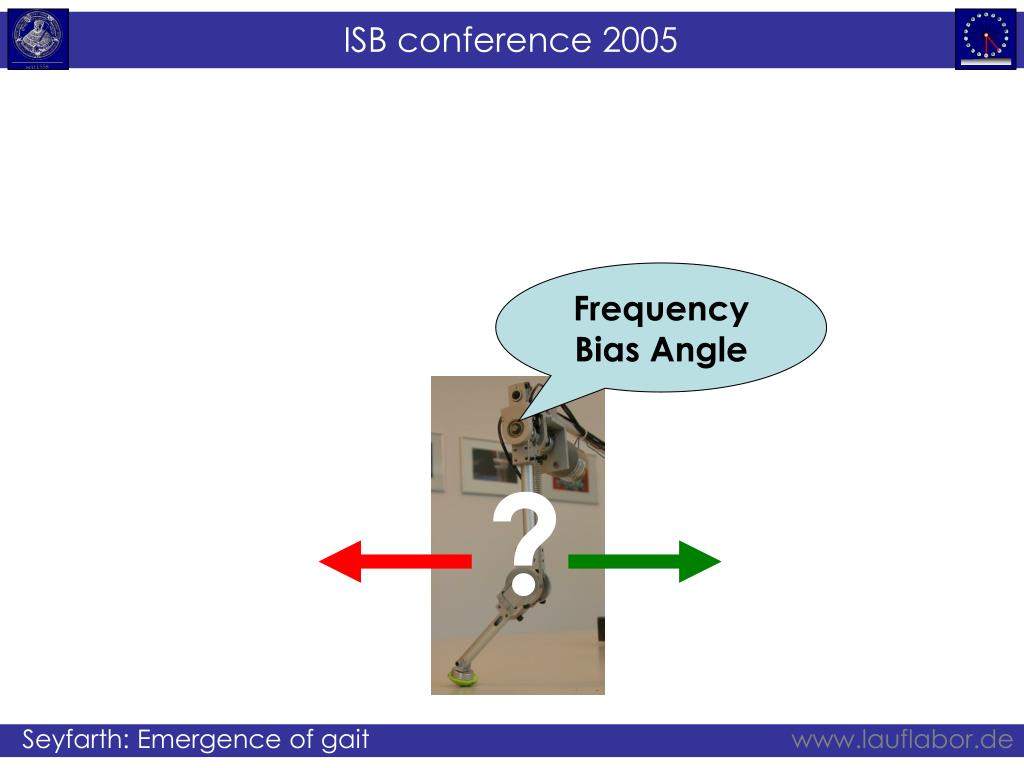 ISB conference 2005

Frequency
Bias Angle

?

Seyfarth: Emergence of gait

www.lauflabor.de